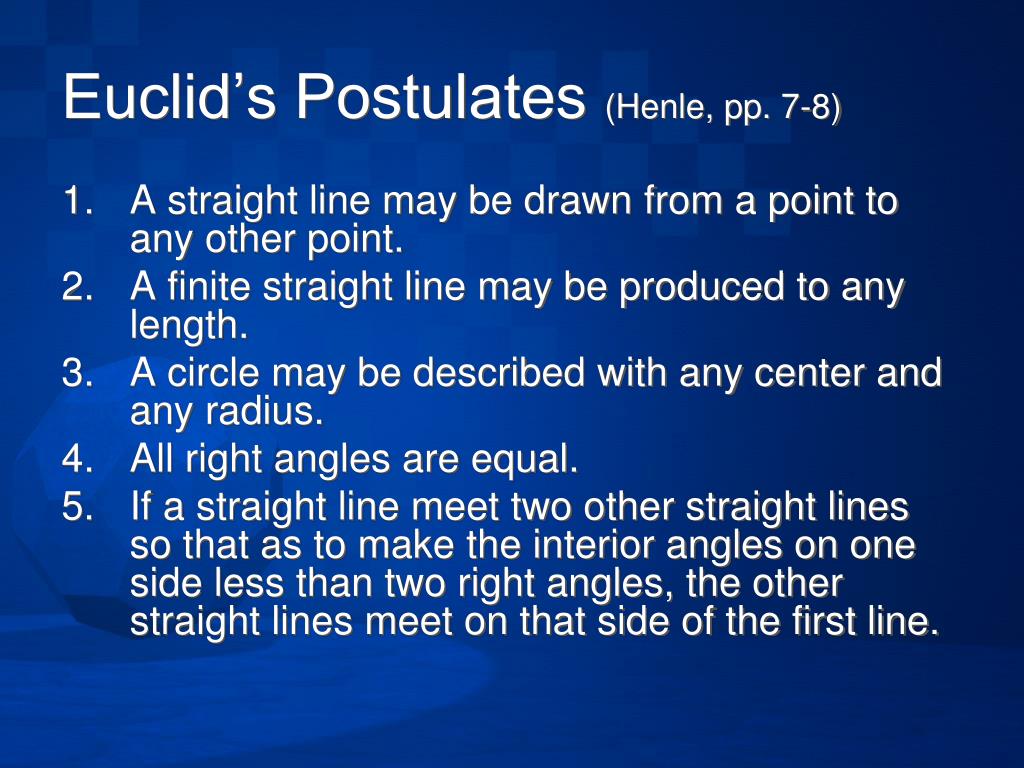 Euclid’s Postulates (Henle, pp. 7-8)

1. A straight line may be drawn from a point to any other point.
2. A finite straight line may be produced to any length.
3. A circle may be described with any center and any radius.
4. All right angles are equal.
5. If a straight line meet two other straight lines so that as to make the interior angles on one side less than two right angles, the other straight lines meet on that side of the first line.